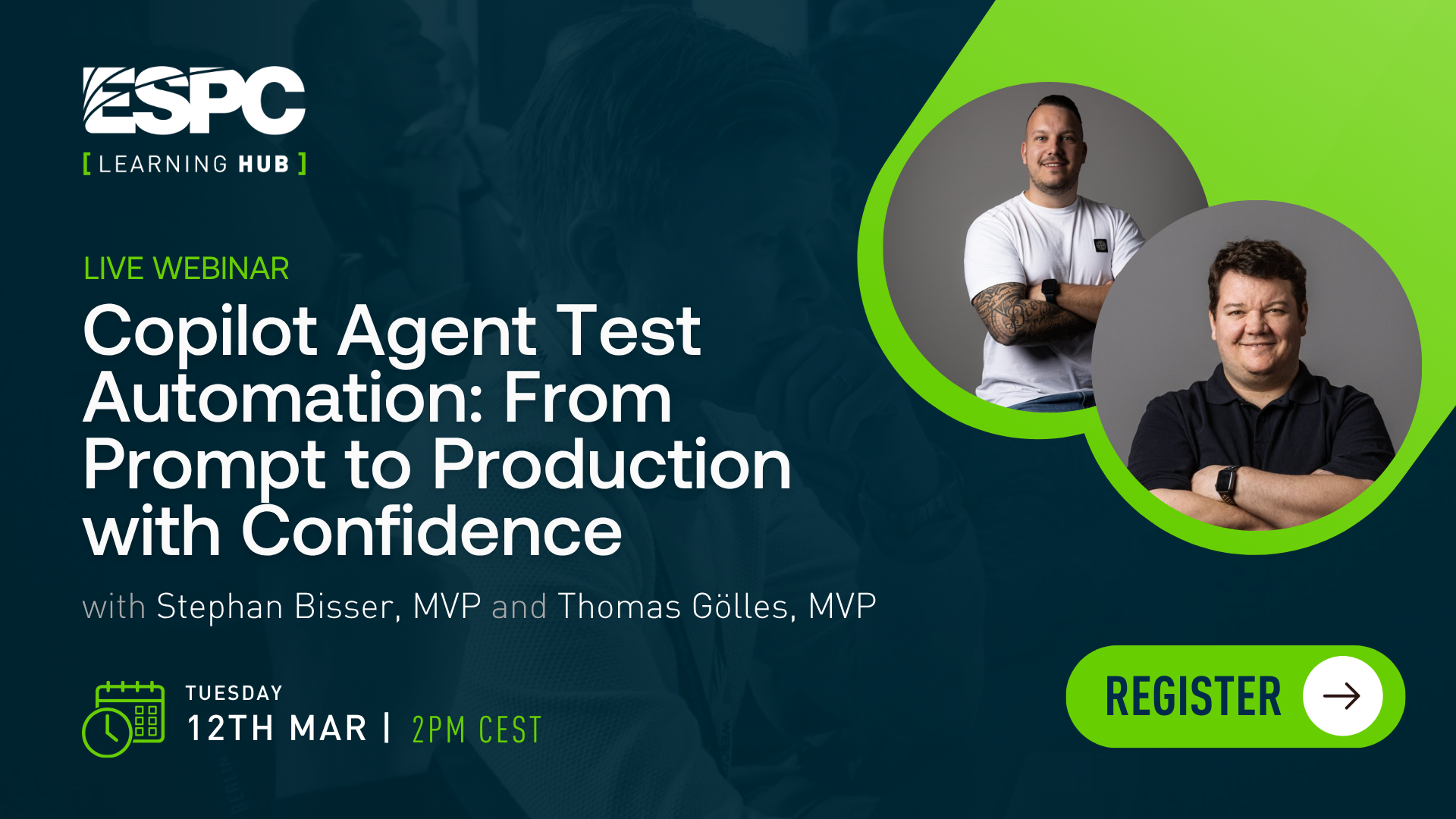 ESPC
[ LEARNING HUB ]

LIVE WEBINAR

Copilot Agent Test Automation: From Prompt to Production with Confidence

with Stephan Bisser, MVP and Thomas Gölles, MVP

TUESDAY
12TH MAR | 2PM CEST

REGISTER